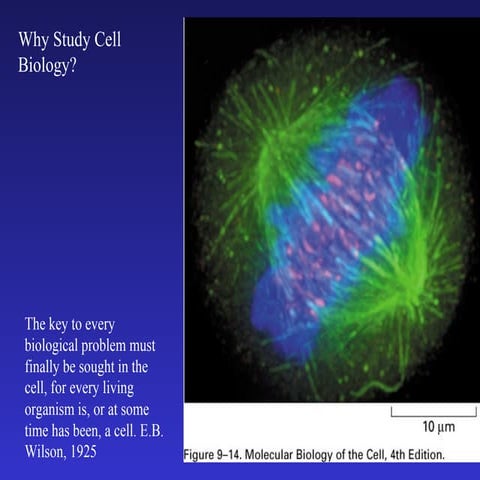 Why Study Cell Biology?

The key to every biological problem must finally be sought in the cell, for every living organism is, or at some time has been, a cell. E.B. Wilson, 1925

10 µm

Figure 9–14. Molecular Biology of the Cell, 4th Edition.